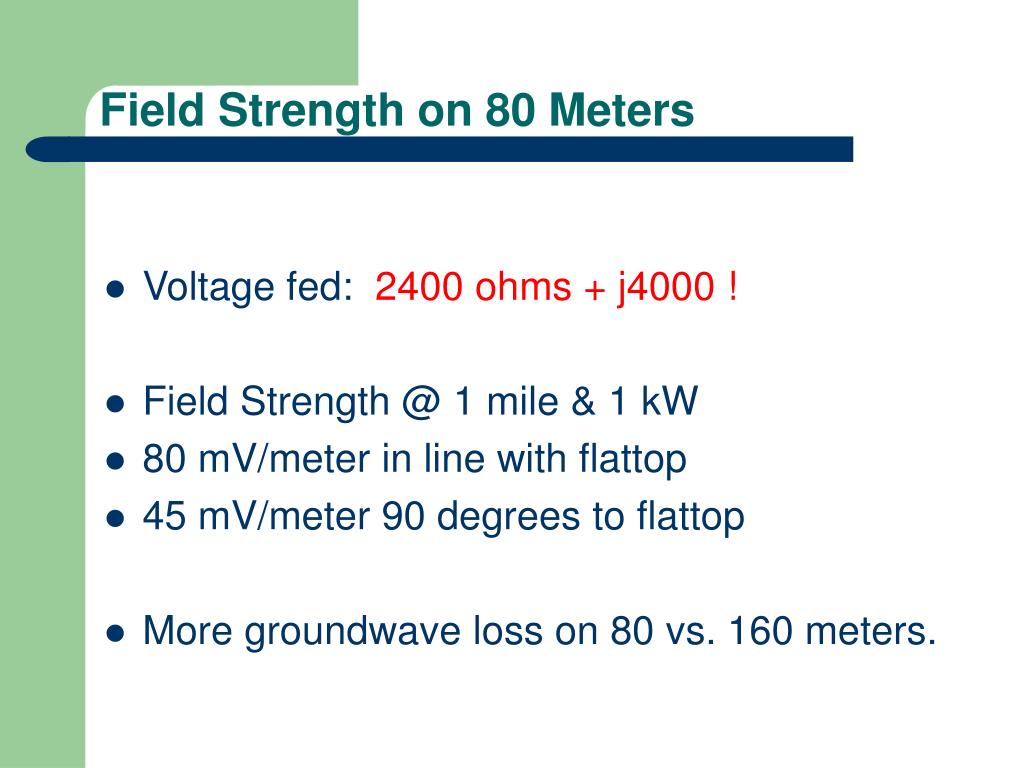 Field Strength on 80 Meters

- Voltage fed: 2400 ohms + j4000 !

- Field Strength @ 1 mile & 1 kW
- 80 mV/meter in line with flattop
- 45 mV/meter 90 degrees to flattop

- More groundwave loss on 80 vs. 160 meters.